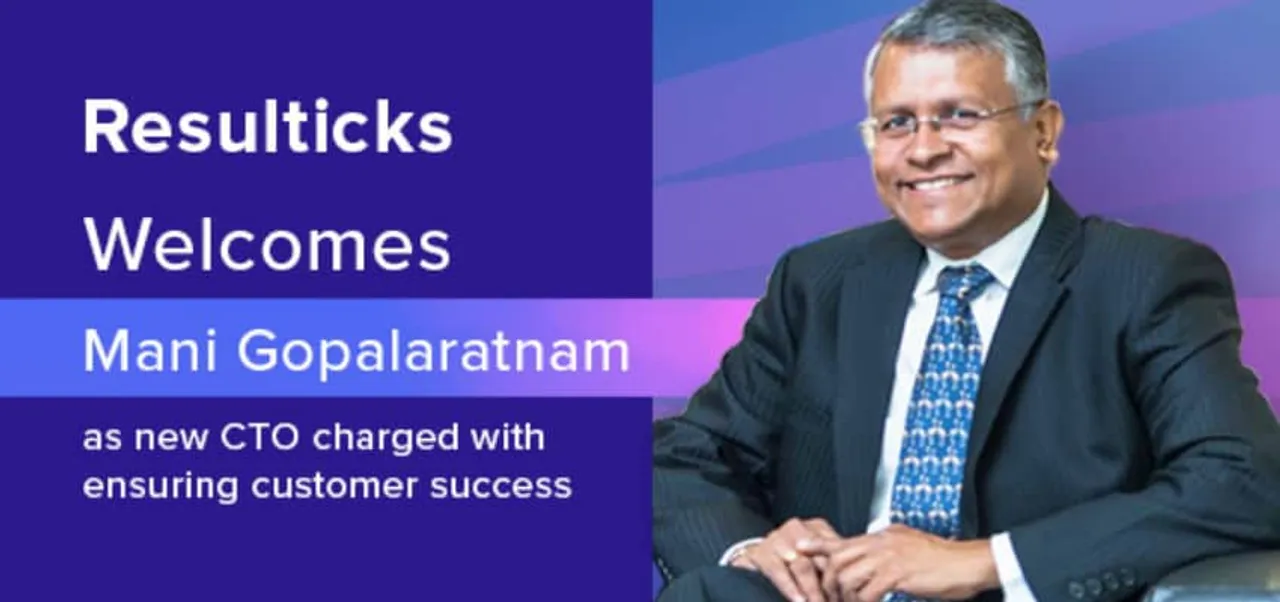 Resulticks

Welcomes

Mani Gopalaratnam

as new CTO charged with ensuring customer success